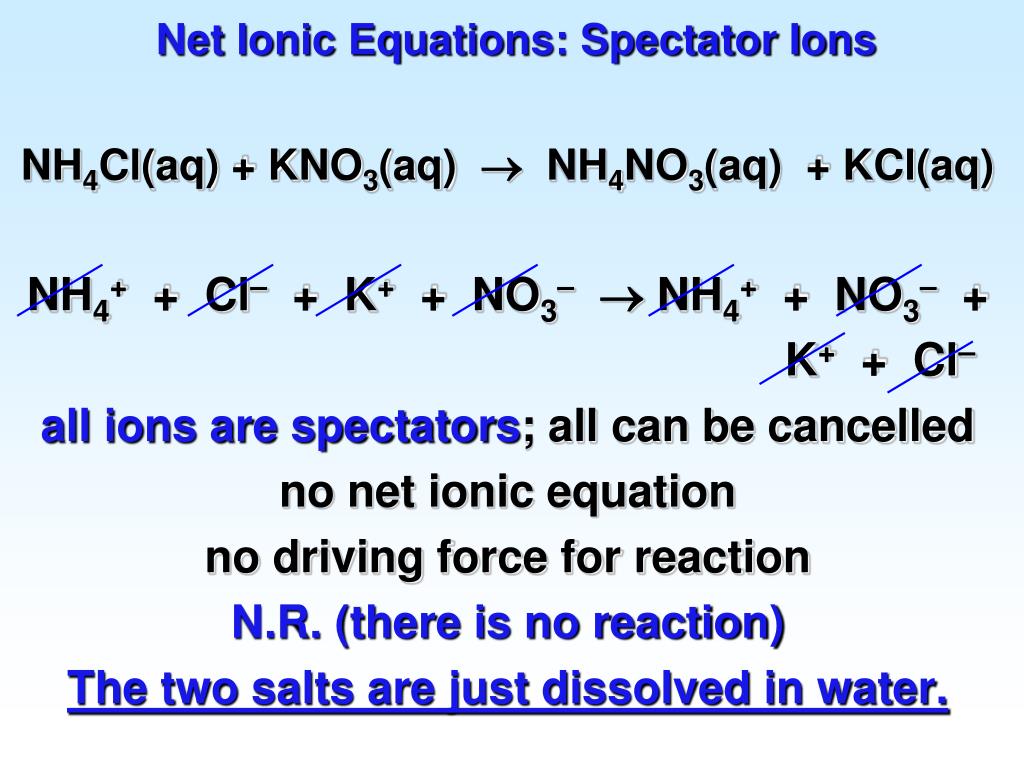 Net Ionic Equations: Spectator Ions

$NH_4Cl(aq) + KNO_3(aq) \rightarrow NH_4NO_3(aq) + KCl(aq)$

$NH_4^+ + Cl^- + K^+ + NO_3^- \rightarrow NH_4^+ + NO_3^- + K^+ + Cl^-$

all ions are spectators; all can be cancelled

no net ionic equation

no driving force for reaction

N.R. (there is no reaction)

The two salts are just dissolved in water.